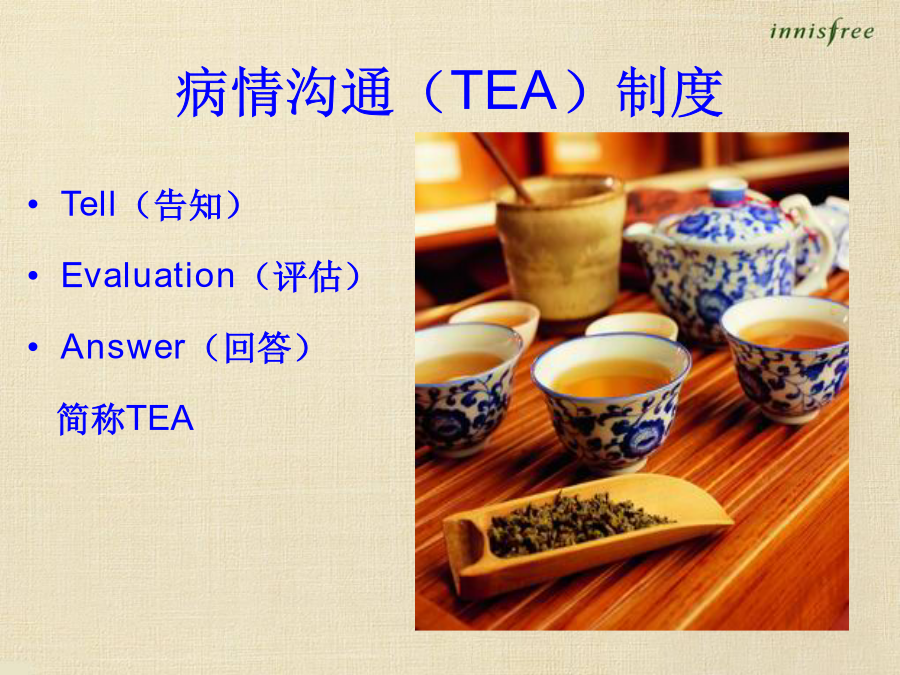 innisfree

病情沟通（TEA）制度

• Tell（告知）
• Evaluation（评估）
• Answer（回答）

简称TEA